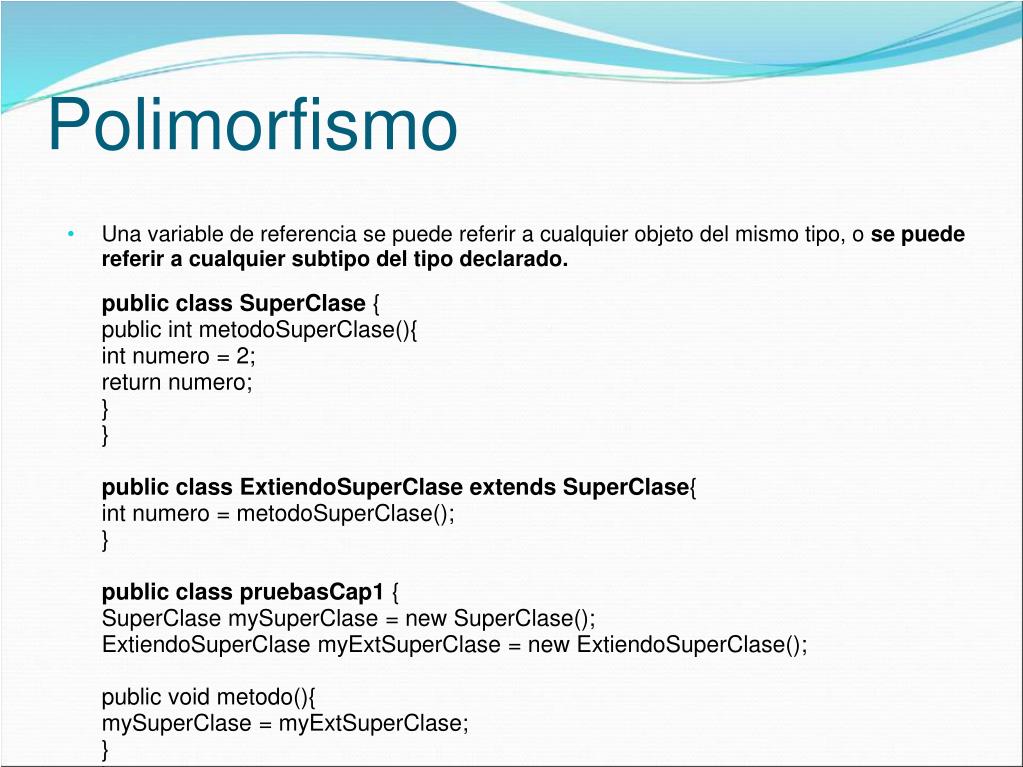 Polimorfismo

• Una variable de referencia se puede referir a cualquier objeto del mismo tipo, o se puede referir a cualquier subtipo del tipo declarado.

public class SuperClase {
public int metodoSuperClase(){
int numero = 2;
return numero;
}
}

public class ExtiendoSuperClase extends SuperClase{
int numero = metodoSuperClase();
}

public class pruebasCap1 {
SuperClase mySuperClase = new SuperClase();
ExtiendoSuperClase myExtSuperClase = new ExtiendoSuperClase();

public void metodo(){
mySuperClase = myExtSuperClase;
}